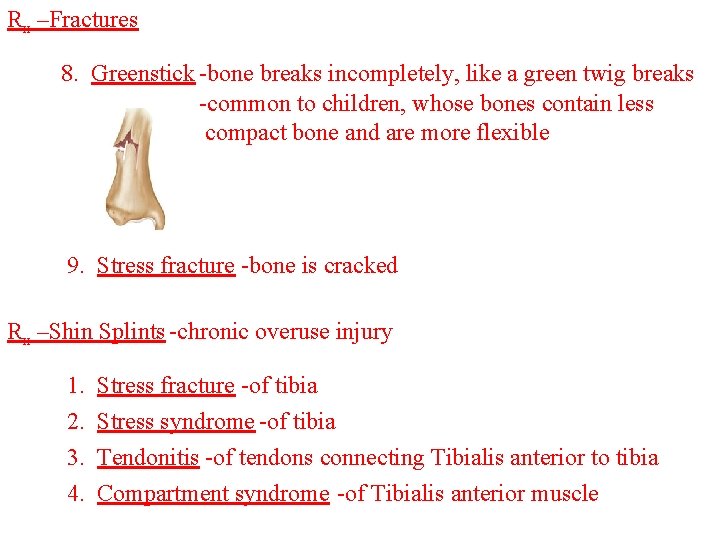 $R_x$ –Fractures

8. Greenstick -bone breaks incompletely, like a green twig breaks
-common to children, whose bones contain less compact bone and are more flexible

9. Stress fracture -bone is cracked

$R_x$ –Shin Splints -chronic overuse injury

1. Stress fracture -of tibia
2. Stress syndrome -of tibia
3. Tendonitis -of tendons connecting Tibialis anterior to tibia
4. Compartment syndrome -of Tibialis anterior muscle